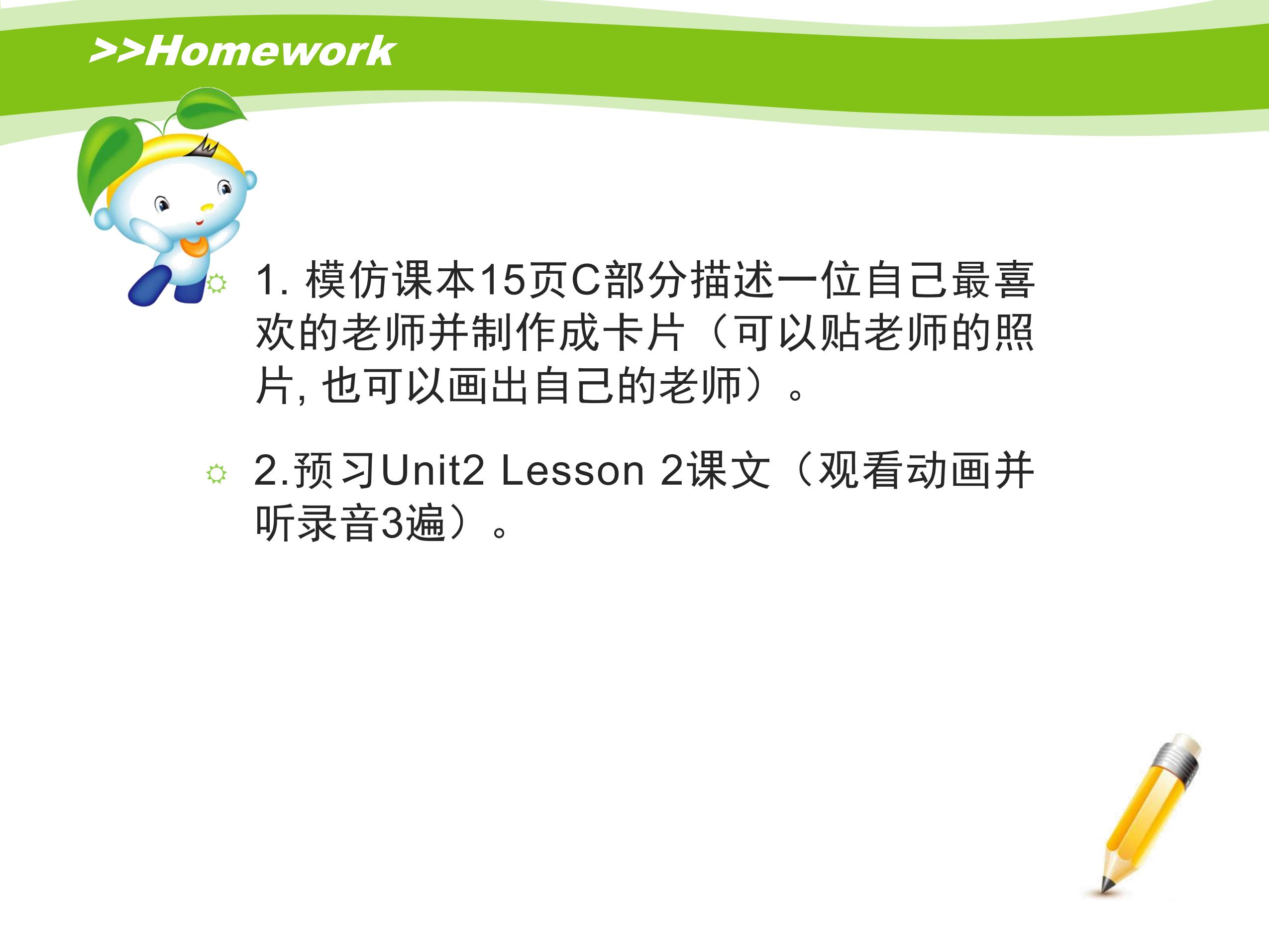 >>Homework

1. 模仿课本15页C部分描述一位自己最喜欢的老师并制作成卡片（可以贴老师的照片, 也可以画出自己的老师）。

2.预习Unit2 Lesson 2课文（观看动画并听录音3遍）。